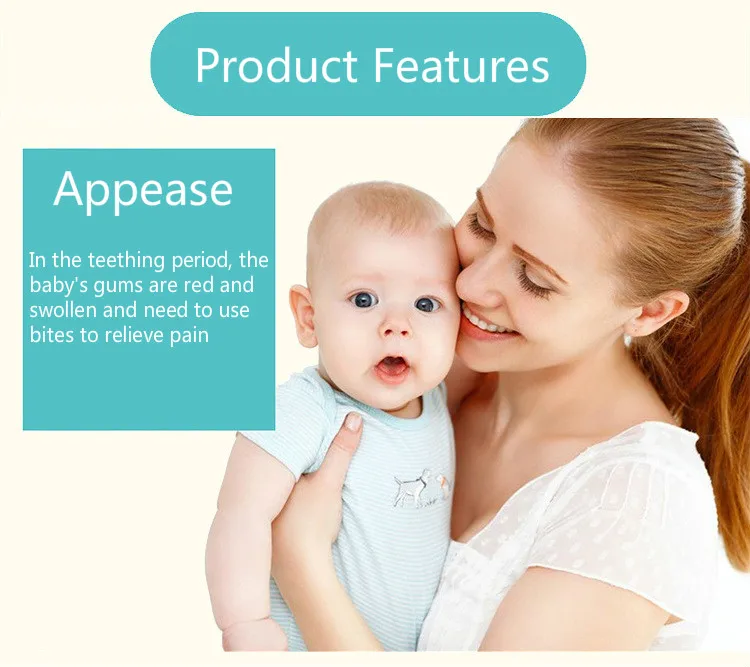 Product Features

Appease

In the teething period, the baby's gums are red and swollen and need to use bites to relieve pain